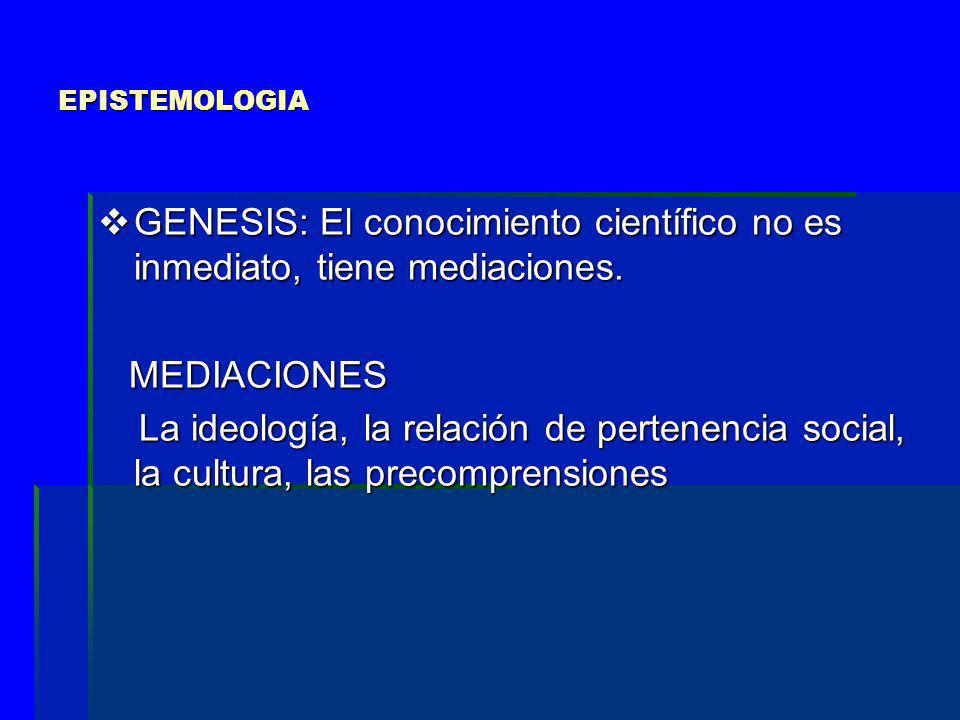 EPISTEMOLOGIA

❖ GENESIS: El conocimiento científico no es inmediato, tiene mediaciones.

MEDIACIONES

La ideología, la relación de pertenencia social, la cultura, las precomprensiones